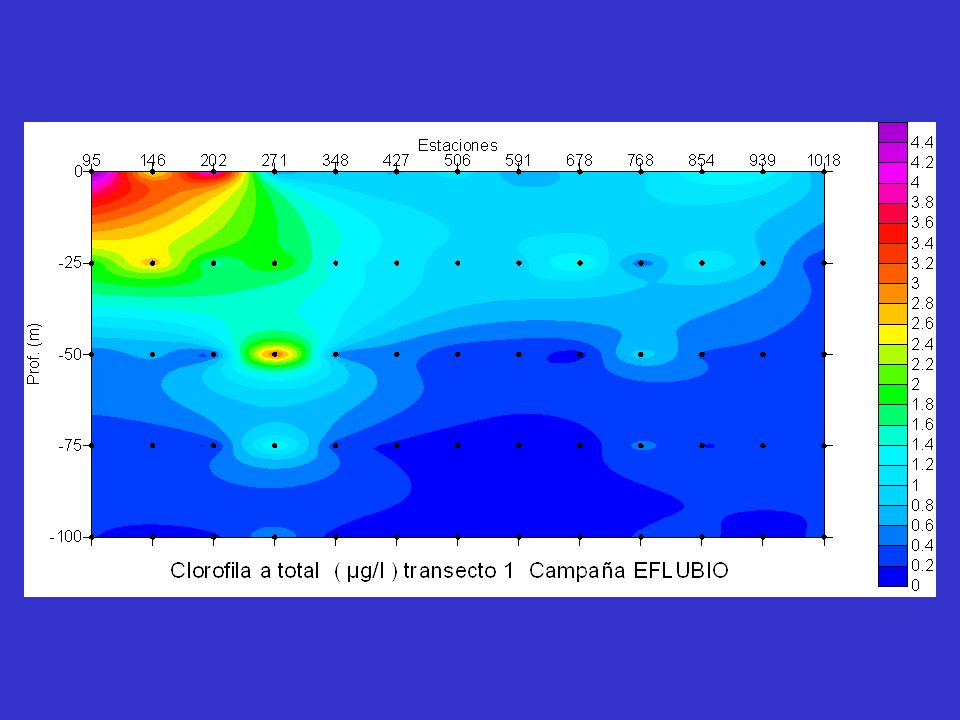 Estaciones

95 146 202 271 348 427 506 591 678 768 854 939 1018

0
-25
-50
-75
-100

Prof. (m)

Clorofila a total ( µg/l ) transecto 1 Campaña EFLUBIO

4.4
4.2
4
3.8
3.6
3.4
3.2
3
2.8
2.6
2.4
2.2
2
1.8
1.6
1.4
1.2
1
0.8
0.6
0.4
0.2
0